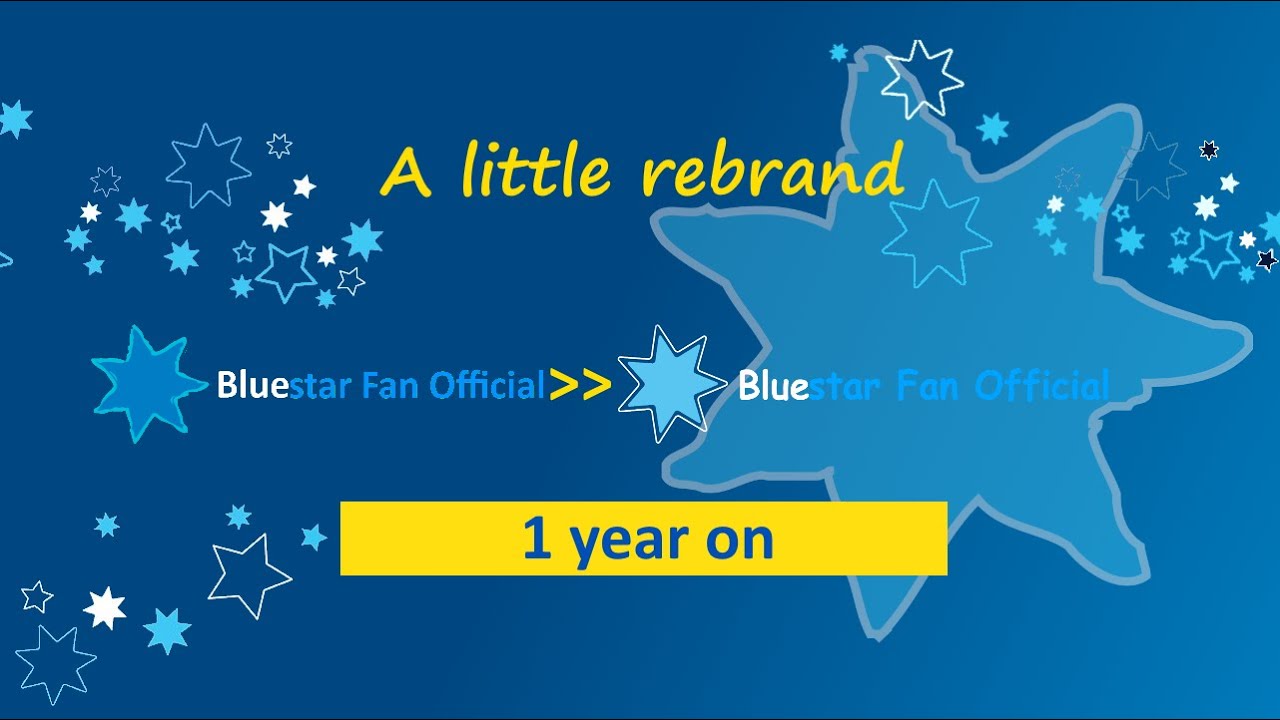 A little rebrand

Bluestar Fan Official >> Bluestar Fan Official

1 year on